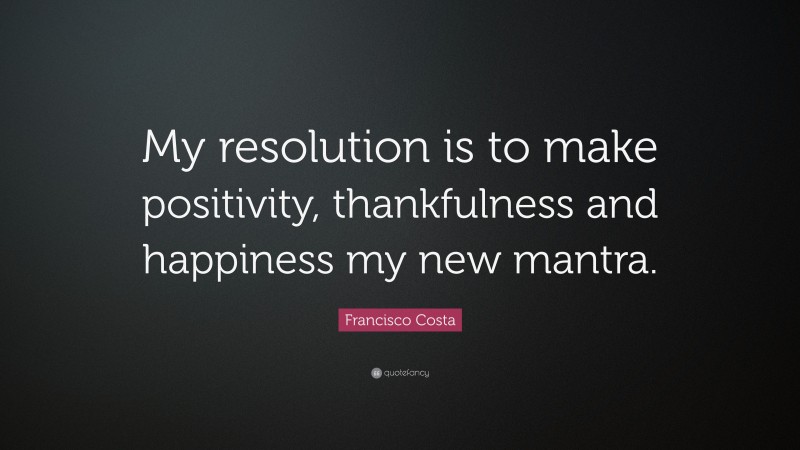 My resolution is to make positivity, thankfulness and happiness my new mantra.

Francisco Costa

quotefancy